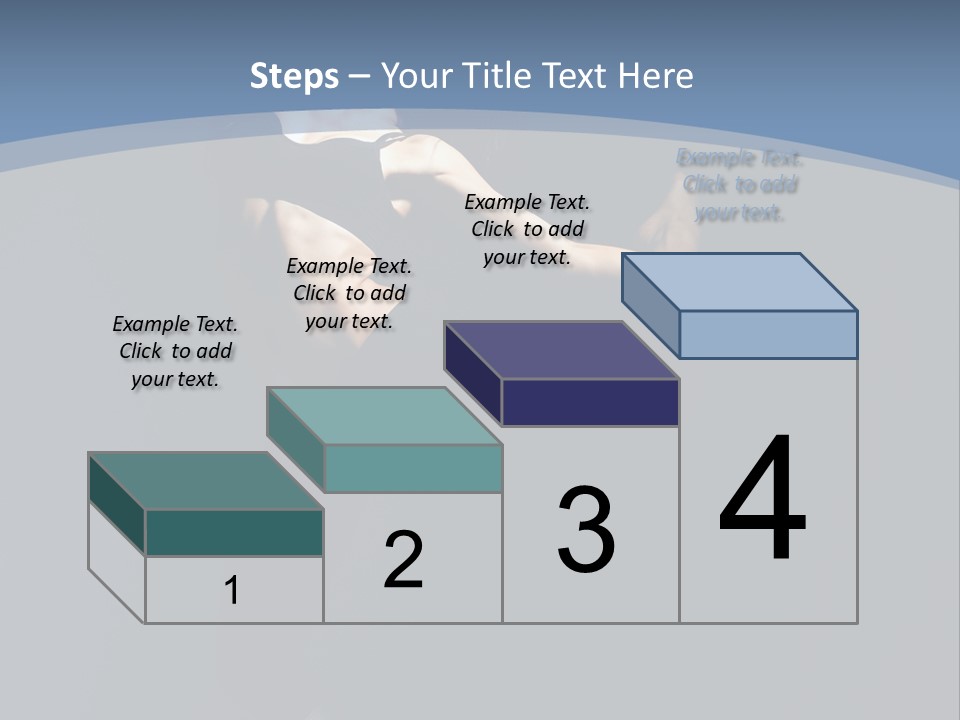 Steps – Your Title Text Here

Example Text. Click to add your text.

Example Text. Click to add your text.

Example Text. Click to add your text.

Example Text. Click to add your text.

1

2

3

4